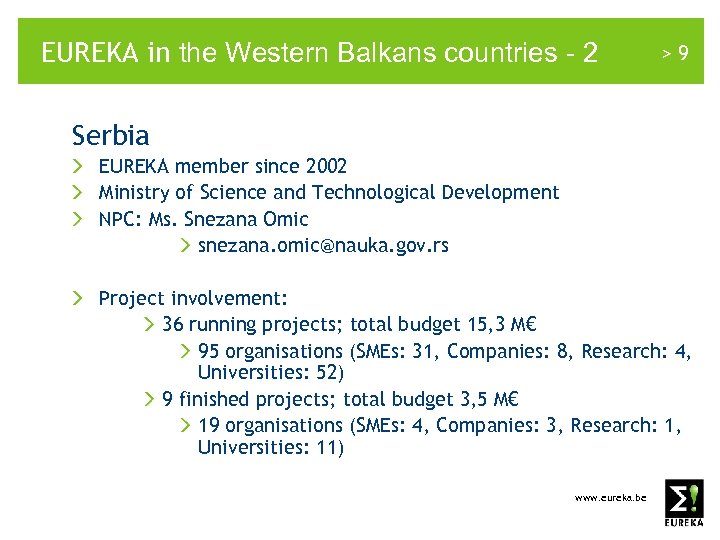 EUREKA in the Western Balkans countries - 2

> 9

Serbia

> EUREKA member since 2002

> Ministry of Science and Technological Development

> NPC: Ms. Snezana Omic

> snezana.omic@nauka.gov.rs

> Project involvement:

> 36 running projects; total budget 15,3 M€

> 95 organisations (SMEs: 31, Companies: 8, Research: 4, Universities: 52)

> 9 finished projects; total budget 3,5 M€

> 19 organisations (SMEs: 4, Companies: 3, Research: 1, Universities: 11)

www.eureka.be

Σ!
EUREKA